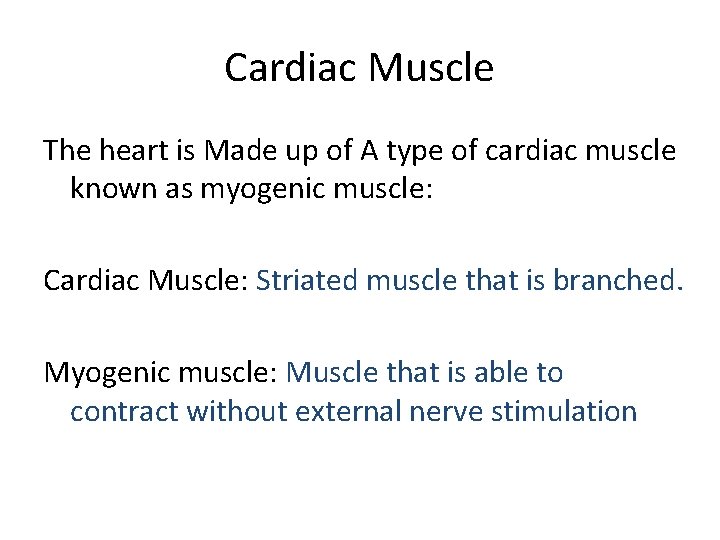 Cardiac Muscle

The heart is Made up of A type of cardiac muscle known as myogenic muscle:

Cardiac Muscle: Striated muscle that is branched.

Myogenic muscle: Muscle that is able to contract without external nerve stimulation